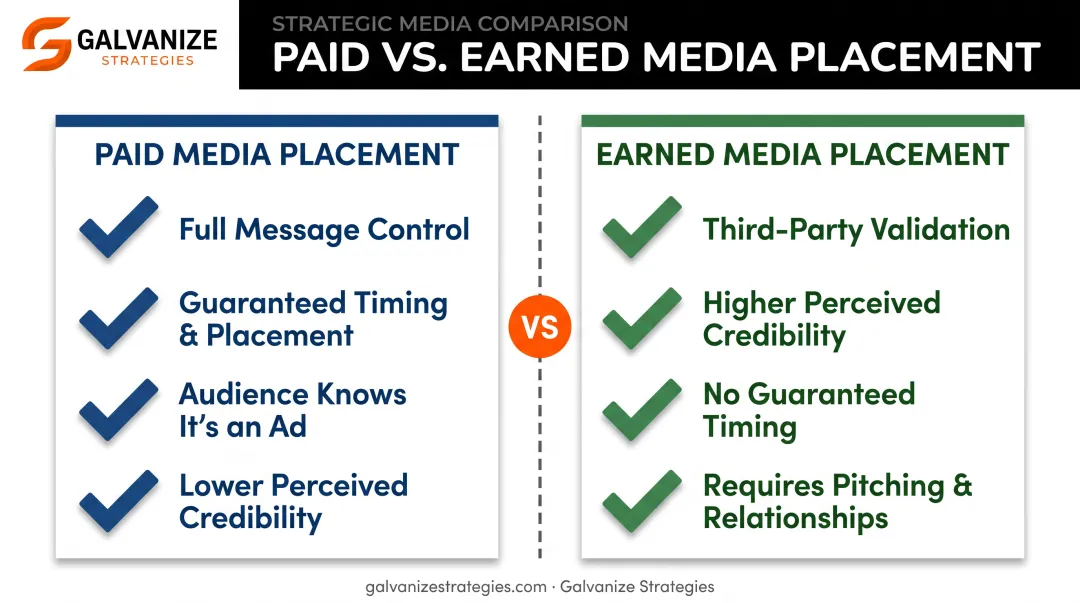 GALVANIZE
STRATEGIES

STRATEGIC MEDIA COMPARISON
PAID VS. EARNED MEDIA PLACEMENT

PAID MEDIA PLACEMENT

Full Message Control

Guaranteed Timing & Placement

Audience Knows It's an Ad

Lower Perceived Credibility

VS

EARNED MEDIA PLACEMENT

Third-Party Validation

Higher Perceived Credibility

No Guaranteed Timing

Requires Pitching & Relationships

galvanizestrategies.com · Galvanize Strategies